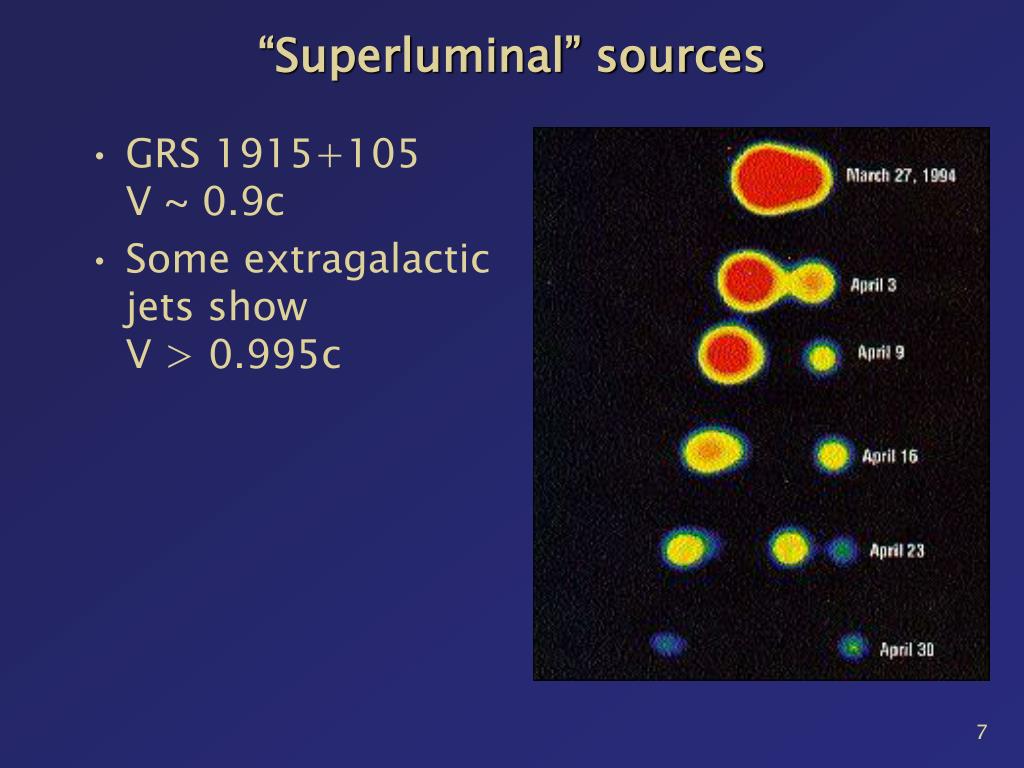 “Superluminal” sources

• GRS 1915+105
V ~ 0.9c

• Some extragalactic jets show
V > 0.995c

March 27, 1994
April 3
April 9
April 16
April 23
April 30

7